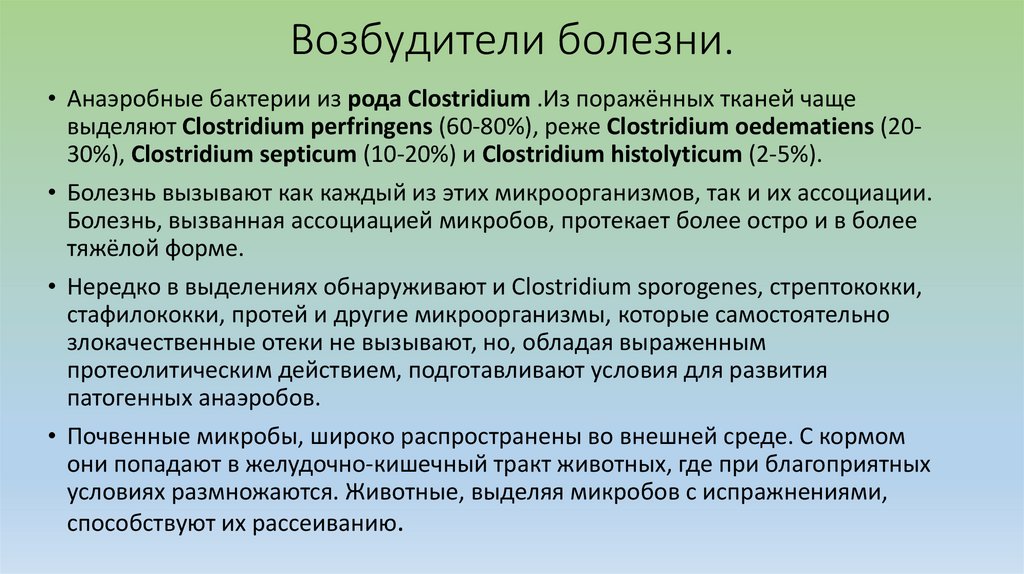 Возбудители болезни.

• Анаэробные бактерии из рода Clostridium .Из поражённых тканей чаще выделяют Clostridium perfringens (60-80%), реже Clostridium oedematiens (20-30%), Clostridium septicum (10-20%) и Clostridium histolyticum (2-5%).

• Болезнь вызывают как каждый из этих микроорганизмов, так и их ассоциации. Болезнь, вызванная ассоциацией микробов, протекает более остро и в более тяжёлой форме.

• Нередко в выделениях обнаруживают и Clostridium sporogenes, стрептококки, стафилококки, протей и другие микроорганизмы, которые самостоятельно злокачественные отеки не вызывают, но, обладая выраженным протеолитическим действием, подготавливают условия для развития патогенных анаэробов.

• Почвенные микробы, широко распространены во внешней среде. С кормом они попадают в желудочно-кишечный тракт животных, где при благоприятных условиях размножаются. Животные, выделяя микробов с испражнениями, способствуют их рассеиванию.